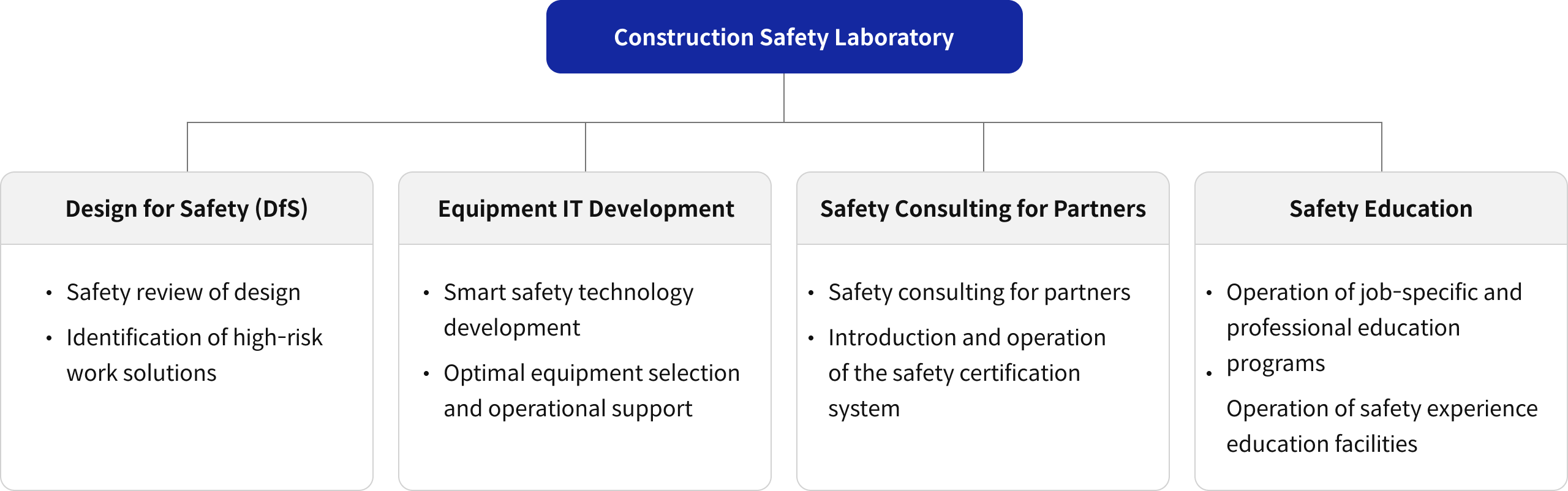 Construction Safety Laboratory

Design for Safety (DfS)

• Safety review of design
• Identification of high-risk work solutions

Equipment IT Development

• Smart safety technology development
• Optimal equipment selection and operational support

Safety Consulting for Partners

• Safety consulting for partners
• Introduction and operation of the safety certification system

Safety Education

• Operation of job-specific and professional education programs
• Operation of safety experience education facilities